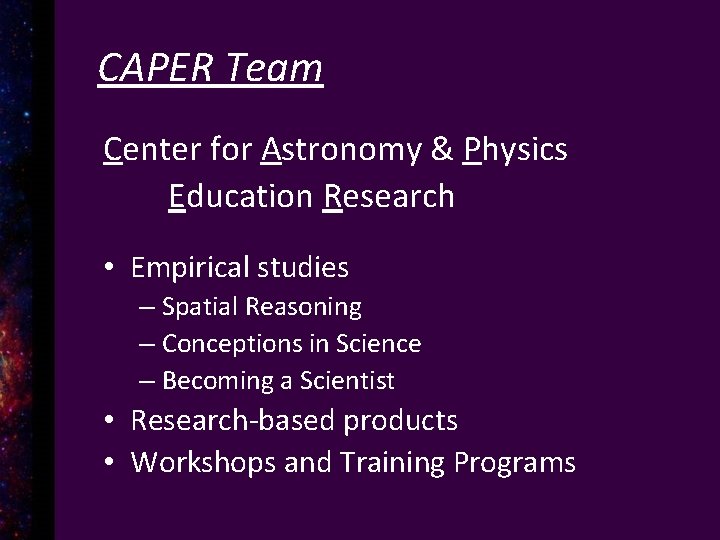 CAPER Team

Center for Astronomy & Physics Education Research

• Empirical studies
– Spatial Reasoning
– Conceptions in Science
– Becoming a Scientist
• Research-based products
• Workshops and Training Programs